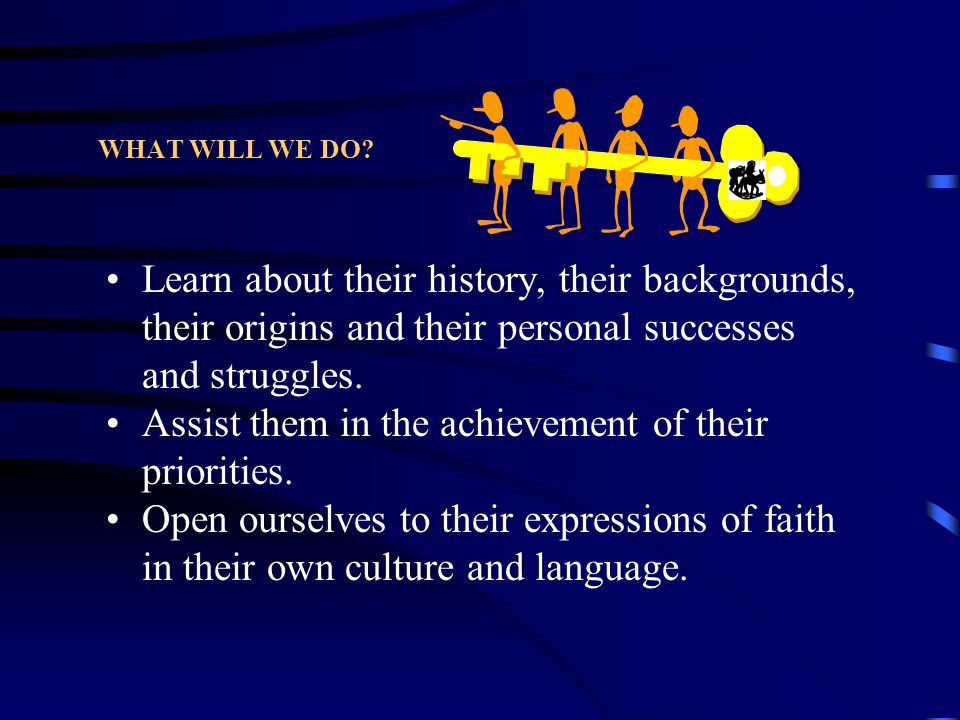 WHAT WILL WE DO?

• Learn about their history, their backgrounds, their origins and their personal successes and struggles.
• Assist them in the achievement of their priorities.
• Open ourselves to their expressions of faith in their own culture and language.